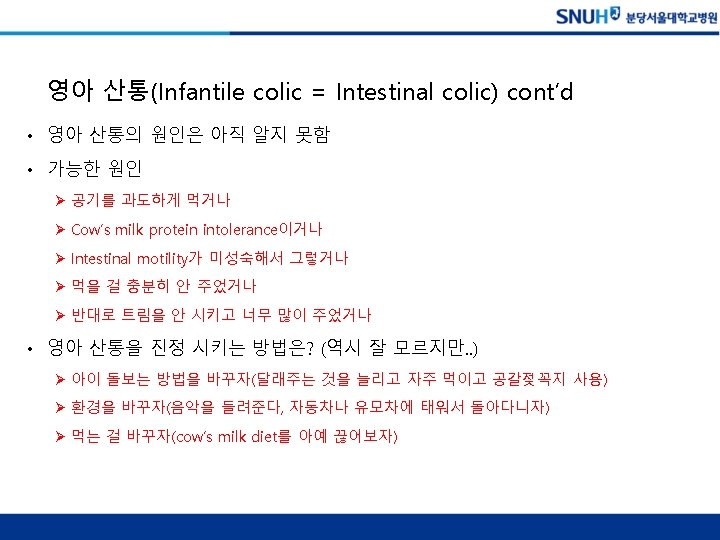 SNUH 분당서울대학교병원

영아 산통(Infantile colic = Intestinal colic) cont'd

• 영아 산통의 원인은 아직 알지 못함

• 가능한 원인

➤ 공기를 과도하게 먹거나

➤ Cow's milk protein intolerance이거나

➤ Intestinal motility가 미성숙해서 그렇거나

➤ 먹을 걸 충분히 안 주었거나

➤ 반대로 트림을 안 시키고 너무 많이 주었거나

• 영아 산통을 진정 시키는 방법은? (역시 잘 모르지만..)

➤ 아이 돌보는 방법을 바꾸자(달래주는 것을 늘리고 자주 먹이고 공갈젖꼭지 사용)

➤ 환경을 바꾸자(음악을 들려준다, 자동차나 유모차에 태워서 돌아다니자)

➤ 먹는 걸 바꾸자(cow's milk diet를 아예 끊어보자)